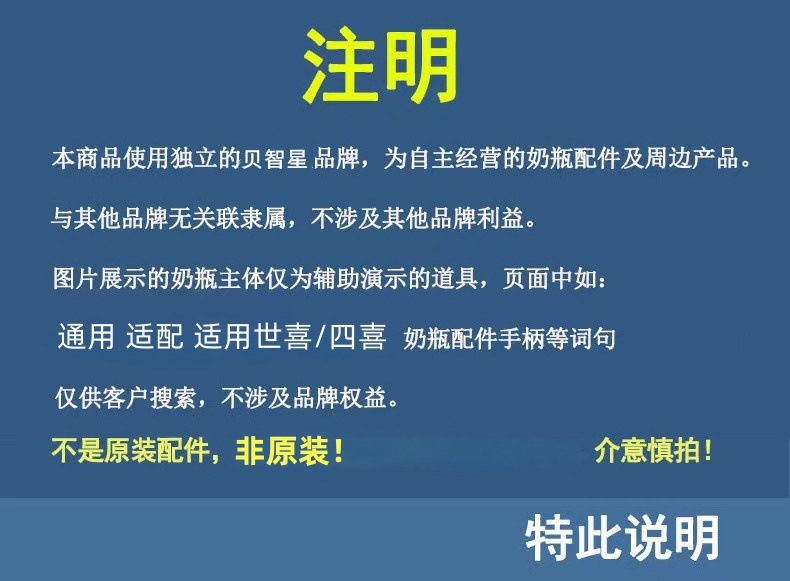 注明

本商品使用独立的贝智星 品牌，为自主经营的奶瓶配件及周边产品。

与其他品牌无关联隶属，不涉及其他品牌利益。

图片展示的奶瓶主体仅为辅助演示的道具，页面中如：

通用 适配 适用世喜/四喜 奶瓶配件手柄等词句

仅供客户搜索，不涉及品牌权益。

不是原装配件，非原装！ 介意慎拍！

特此说明